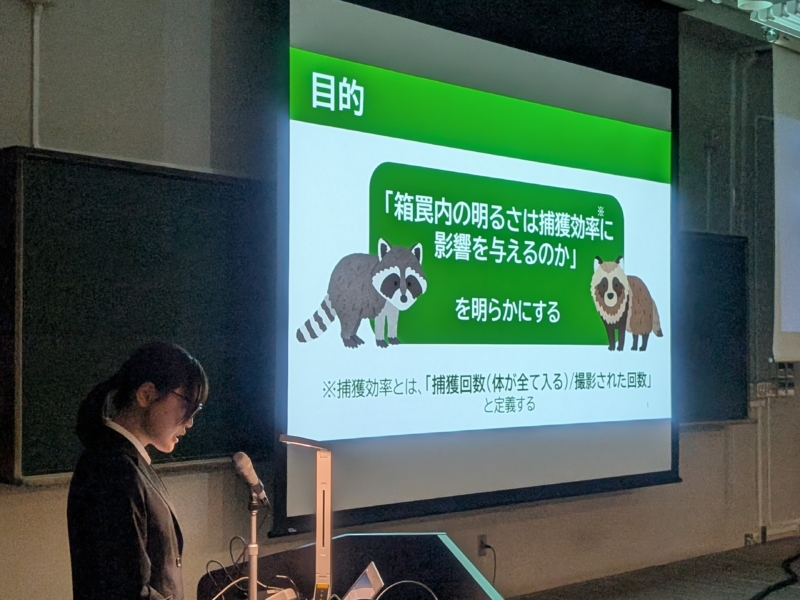 目的

「箱罠内の明るさは捕獲効率※に影響を与えるのか」

を明らかにする

※捕獲効率とは、「捕獲回数(体が全て入る)/撮影された回数」と定義する